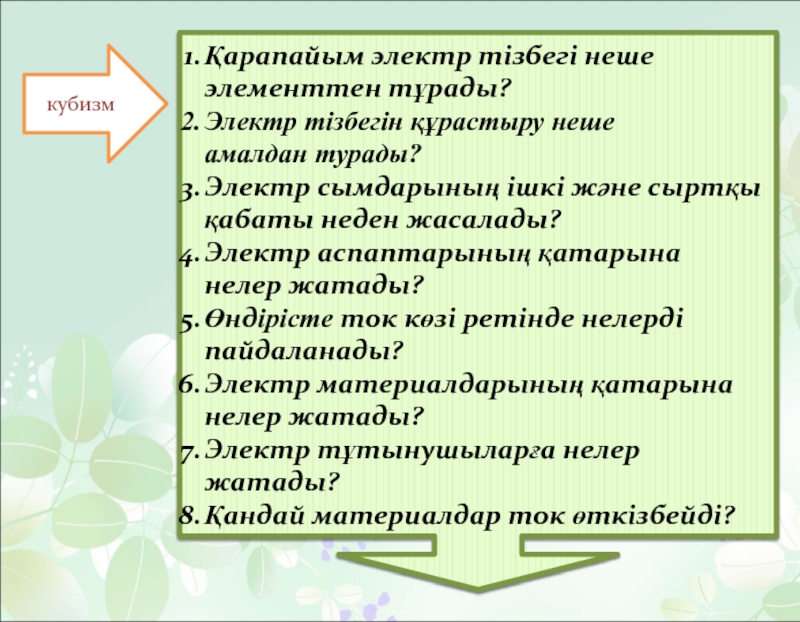 кубизм

1. Қарапайым электр тізбегі неше элементтен тұрады?
2. Электр тізбегін құрастыру неше амалдан турады?
3. Электр сымдарының ішкі және сыртқы қабаты неден жасалады?
4. Электр аспаптарының қатарына нелер жатады?
5. Өндірісте ток көзі ретінде нелерді пайдаланады?
6. Электр материалдарының қатарына нелер жатады?
7. Электр тұтынушыларға нелер жатады?
8. Қандай материалдар ток өткізбейді?